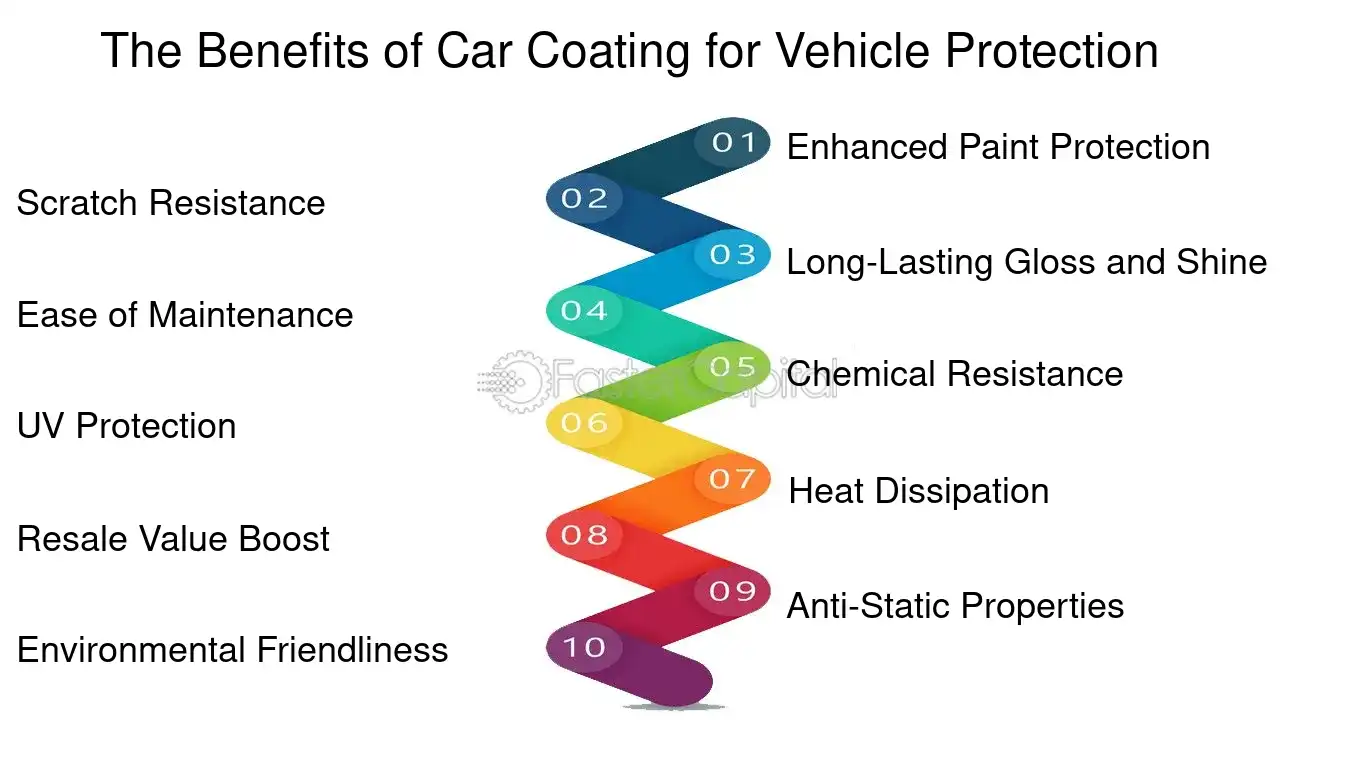 The Benefits of Car Coating for Vehicle Protection

01 Enhanced Paint Protection

02 Scratch Resistance

03 Long-Lasting Gloss and Shine

04 Ease of Maintenance

05 Chemical Resistance

06 UV Protection

07 Heat Dissipation

08 Resale Value Boost

09 Anti-Static Properties

10 Environmental Friendliness

FasterCapital